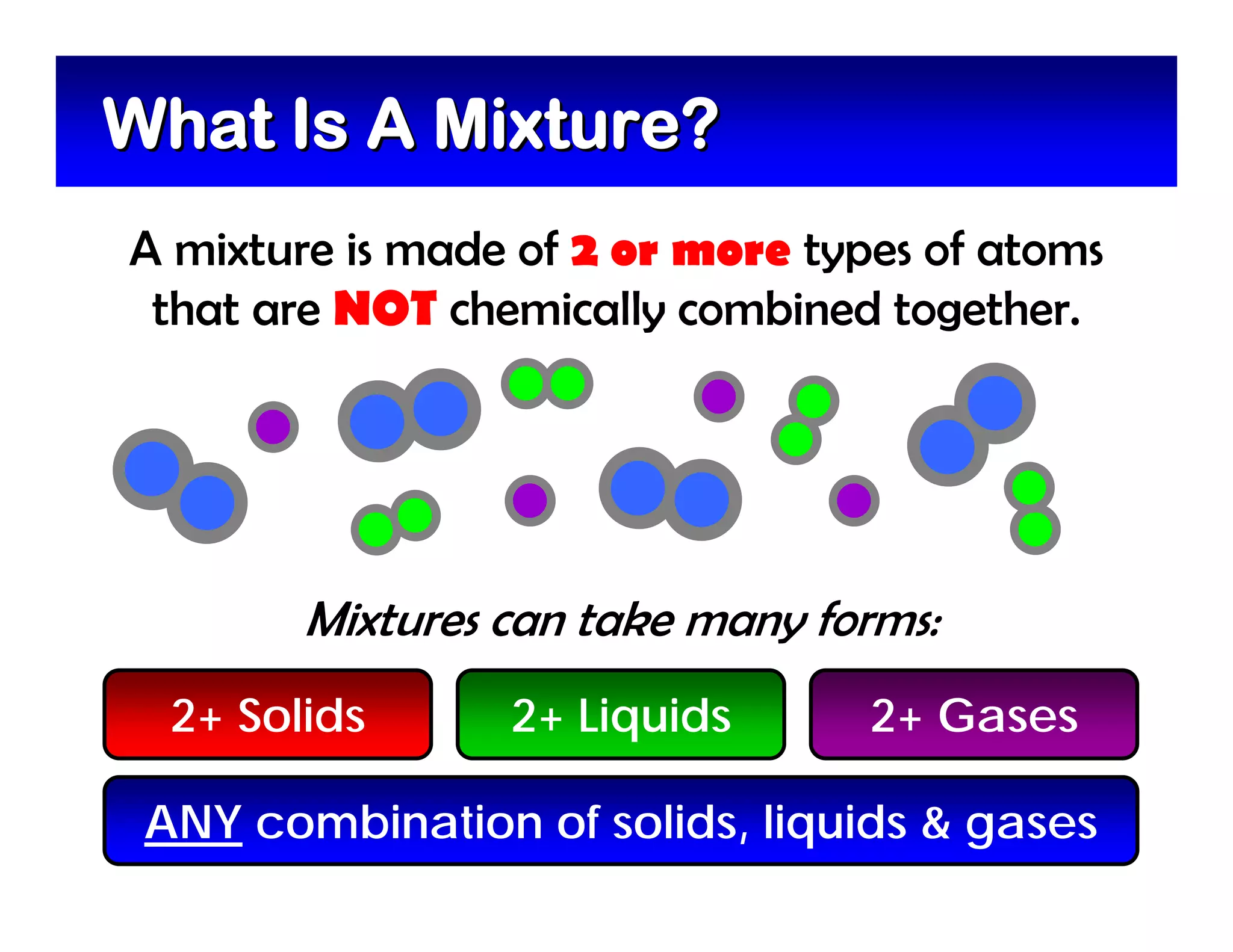 What Is A Mixture?

A mixture is made of 2 or more types of atoms that are NOT chemically combined together.

Mixtures can take many forms:

2+ Solids

2+ Liquids

2+ Gases

ANY combination of solids, liquids & gases